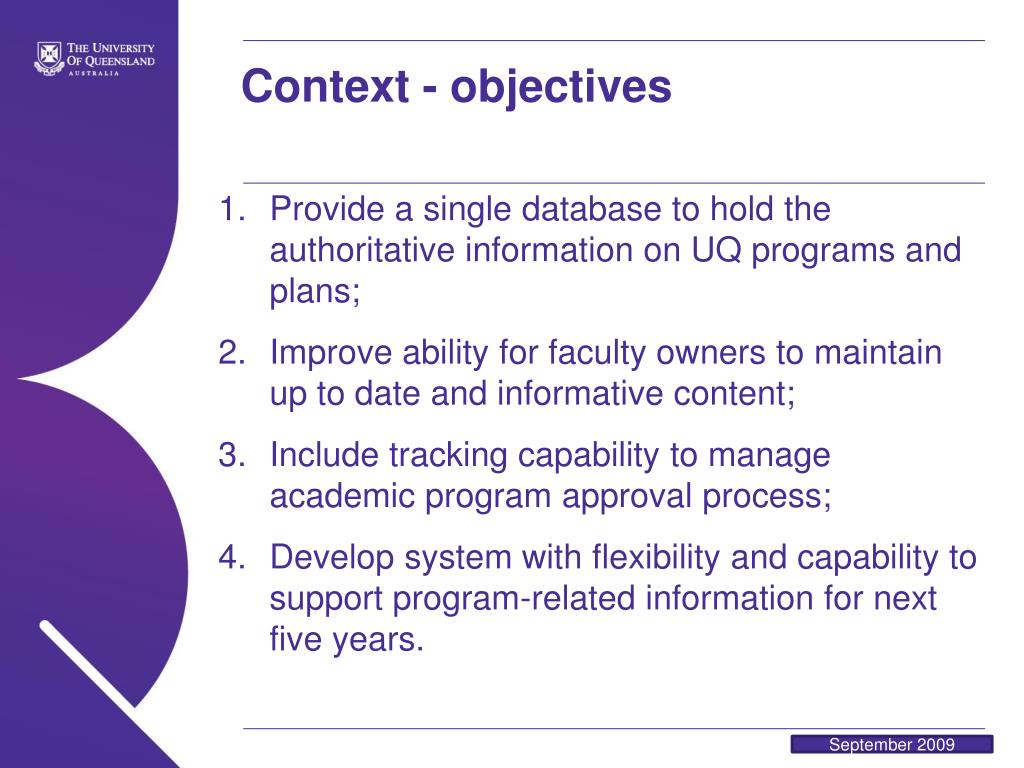 THE UNIVERSITY OF QUEENSLAND
AUSTRALIA

Context - objectives

1. Provide a single database to hold the authoritative information on UQ programs and plans;
2. Improve ability for faculty owners to maintain up to date and informative content;
3. Include tracking capability to manage academic program approval process;
4. Develop system with flexibility and capability to support program-related information for next five years.

September 2009